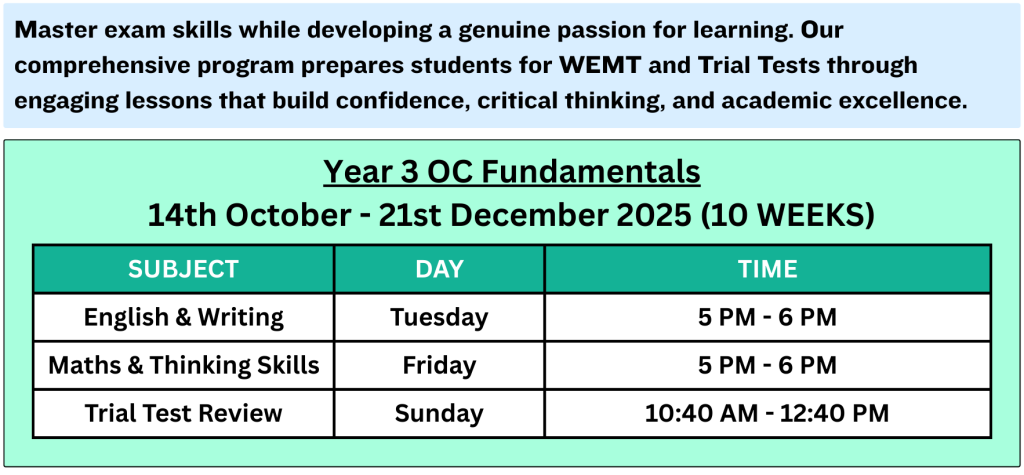 Master exam skills while developing a genuine passion for learning. Our comprehensive program prepares students for WEMT and Trial Tests through engaging lessons that build confidence, critical thinking, and academic excellence.

Year 3 OC Fundamentals

14th October - 21st December 2025 (10 WEEKS)

| SUBJECT | DAY | TIME |
|---|---|---|
| English & Writing | Tuesday | 5 PM - 6 PM |
| Maths & Thinking Skills | Friday | 5 PM - 6 PM |
| Trial Test Review | Sunday | 10:40 AM - 12:40 PM |